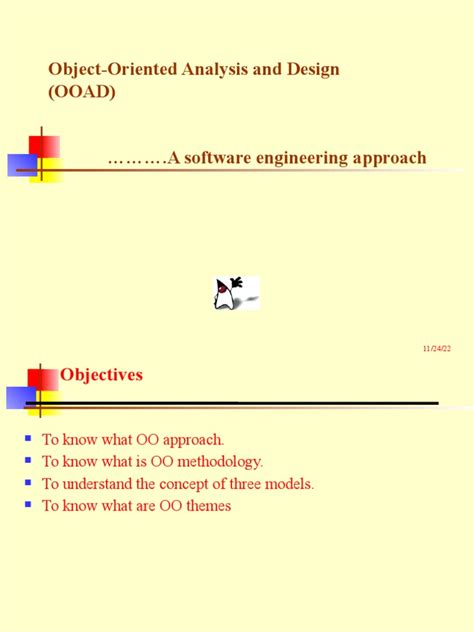 Object-Oriented Analysis and Design (OOAD)

……….A software engineering approach

11/24/22

Objectives

- To know what OO approach.
- To know what is OO methodology.
- To understand the concept of three models.
- To know what are OO themes